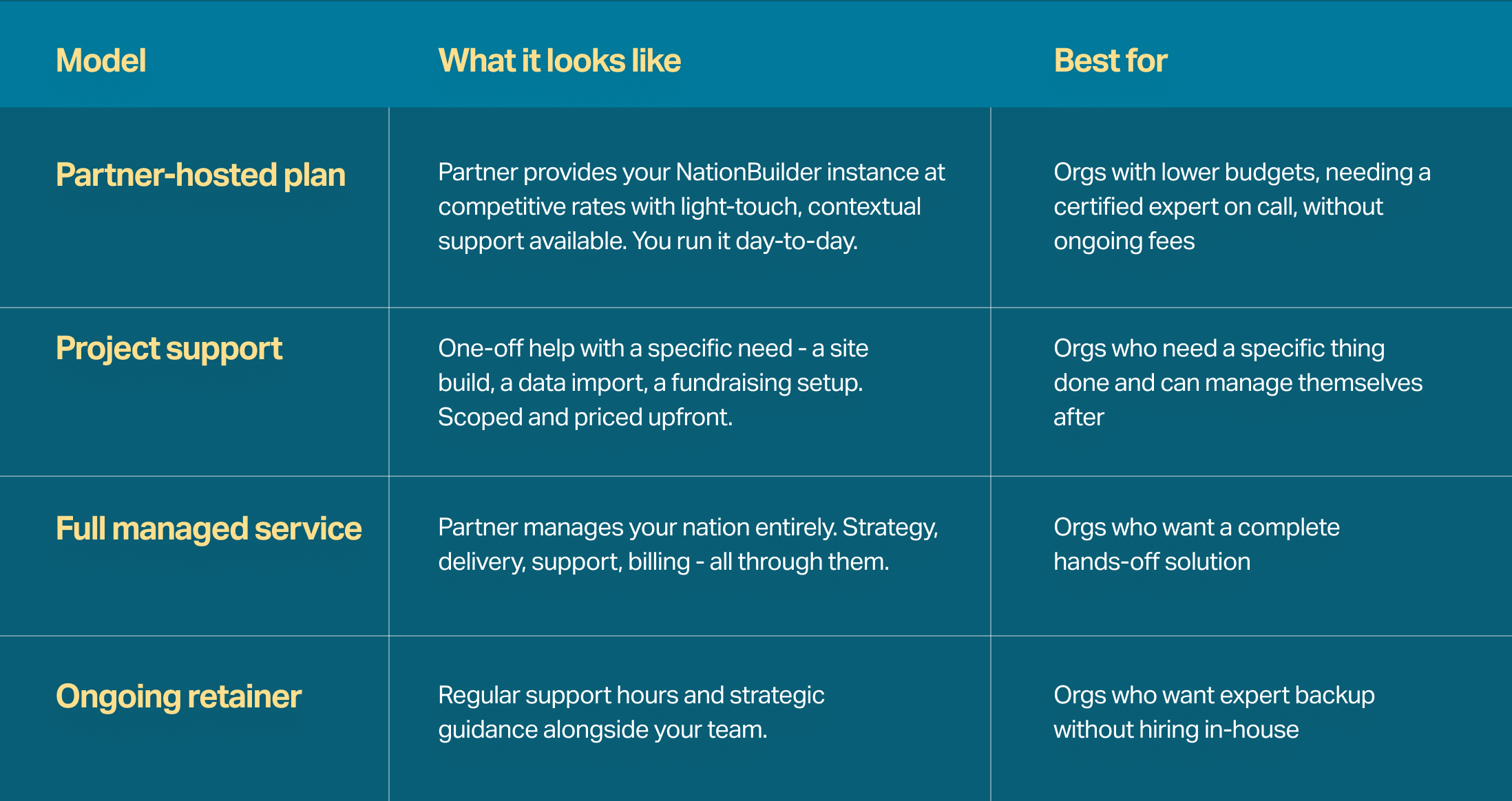 | Model | What it looks like | Best for |
|---|---|---|
| Partner-hosted plan | Partner provides your NationBuilder instance at competitive rates with light-touch, contextual support available. You run it day-to-day. | Orgs with lower budgets, needing a certified expert on call, without ongoing fees |
| Project support | One-off help with a specific need - a site build, a data import, a fundraising setup. Scoped and priced upfront. | Orgs who need a specific thing done and can manage themselves after |
| Full managed service | Partner manages your nation entirely. Strategy, delivery, support, billing - all through them. | Orgs who want a complete hands-off solution |
| Ongoing retainer | Regular support hours and strategic guidance alongside your team. | Orgs who want expert backup without hiring in-house |